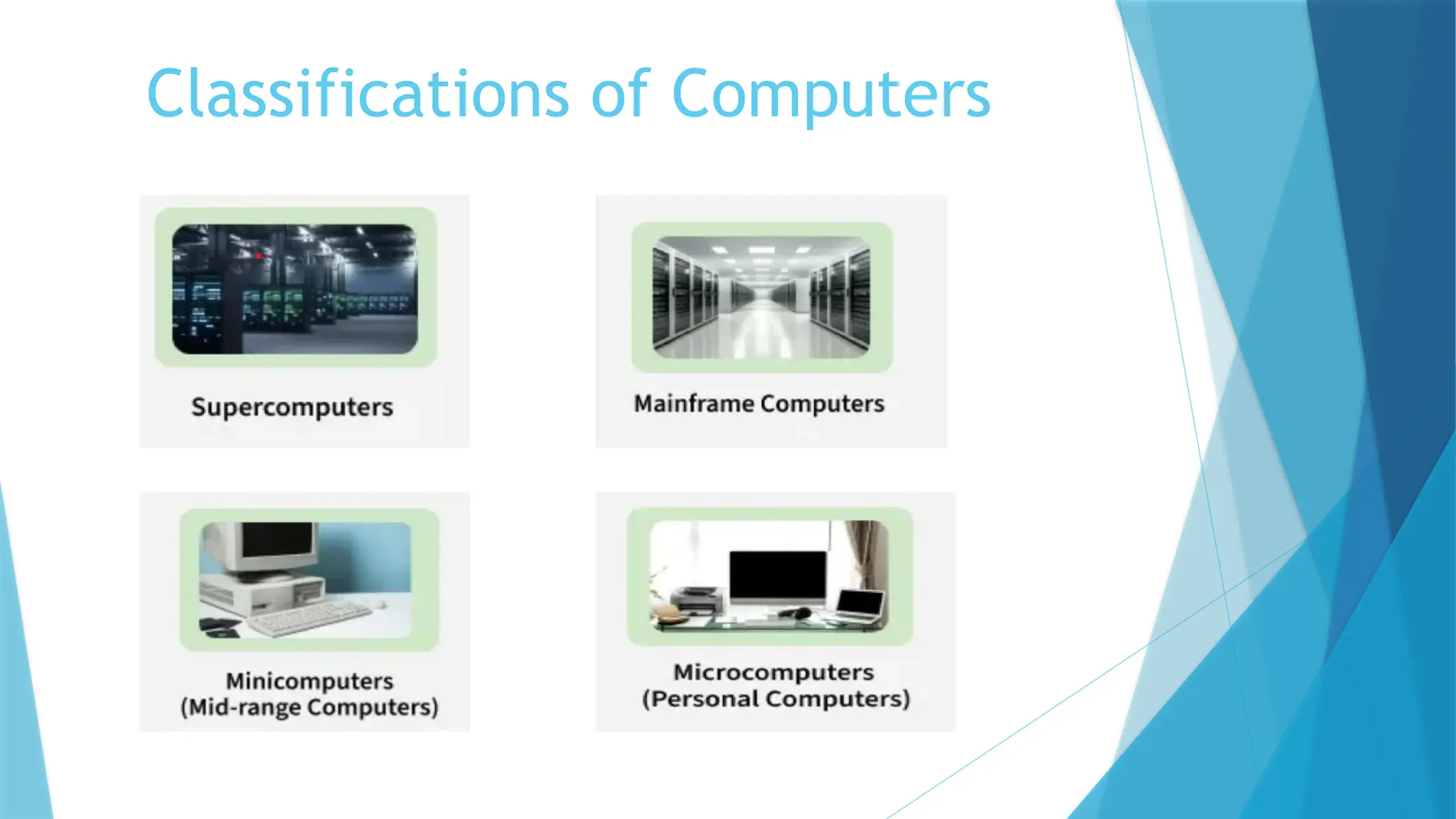 Classifications of Computers

Supercomputers

Mainframe Computers

Minicomputers
(Mid-range Computers)

Microcomputers
(Personal Computers)